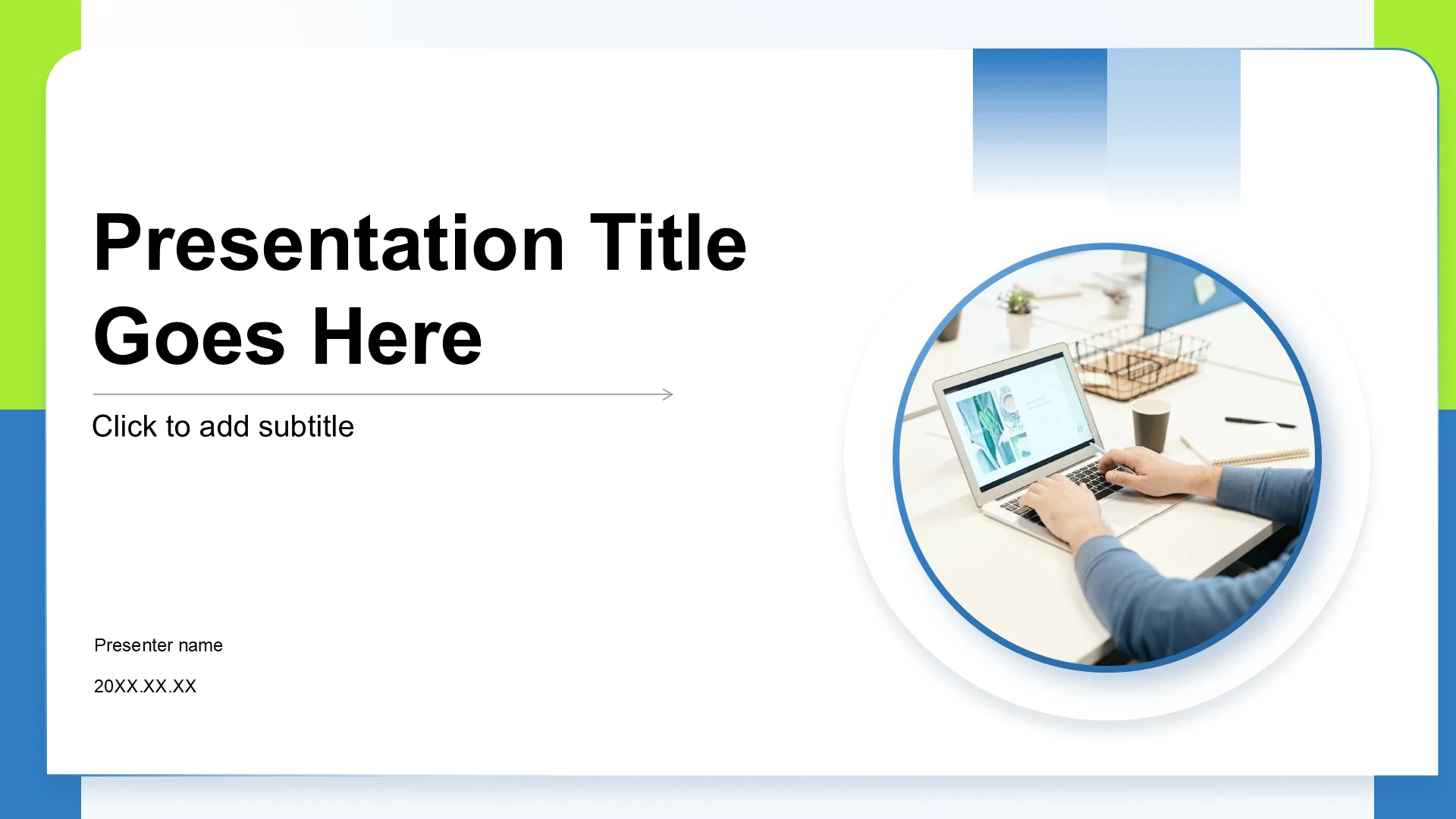 Presentation Title Goes Here

Click to add subtitle

Presenter name

20XX.XX.XX